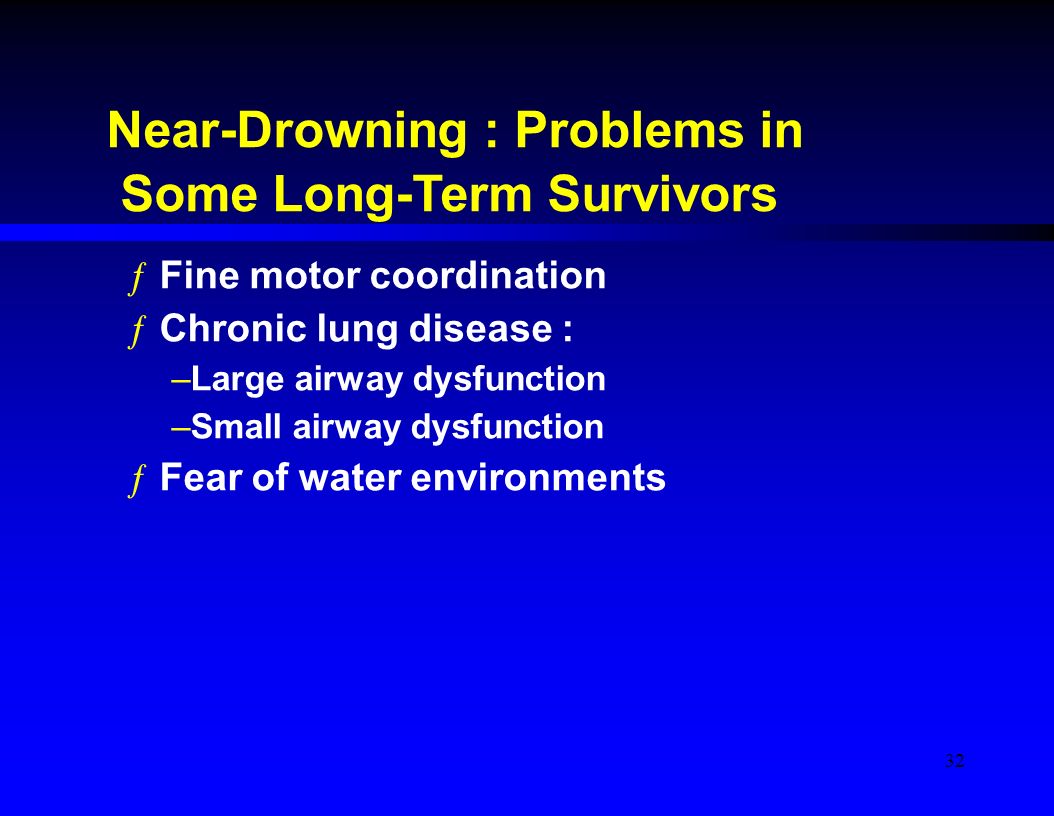 Near-Drowning : Problems in Some Long-Term Survivors

ƒ Fine motor coordination

ƒ Chronic lung disease :

–Large airway dysfunction

–Small airway dysfunction

ƒ Fear of water environments

32